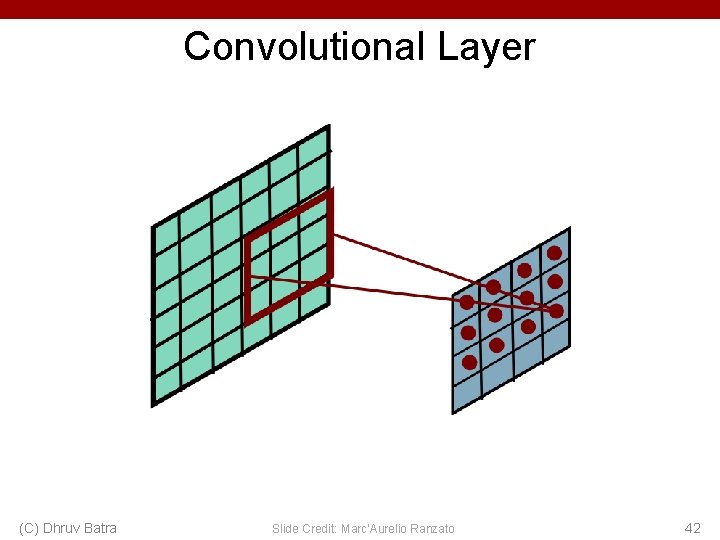 Convolutional Layer

(C) Dhruv Batra

Slide Credit: Marc'Aurelio Ranzato

42